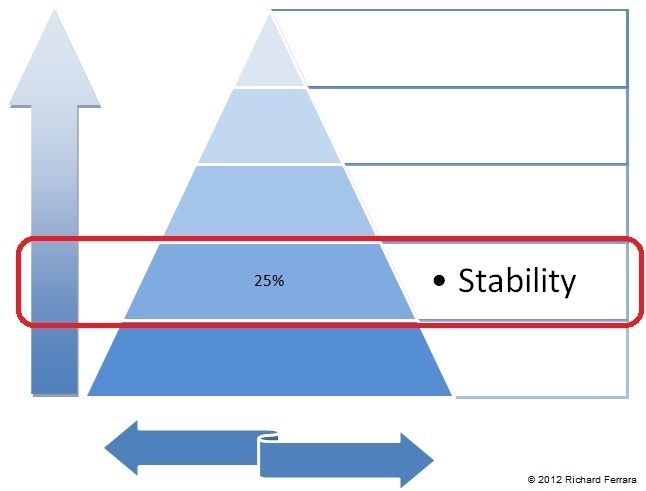 25%

• Stability

© 2012 Richard Ferrara